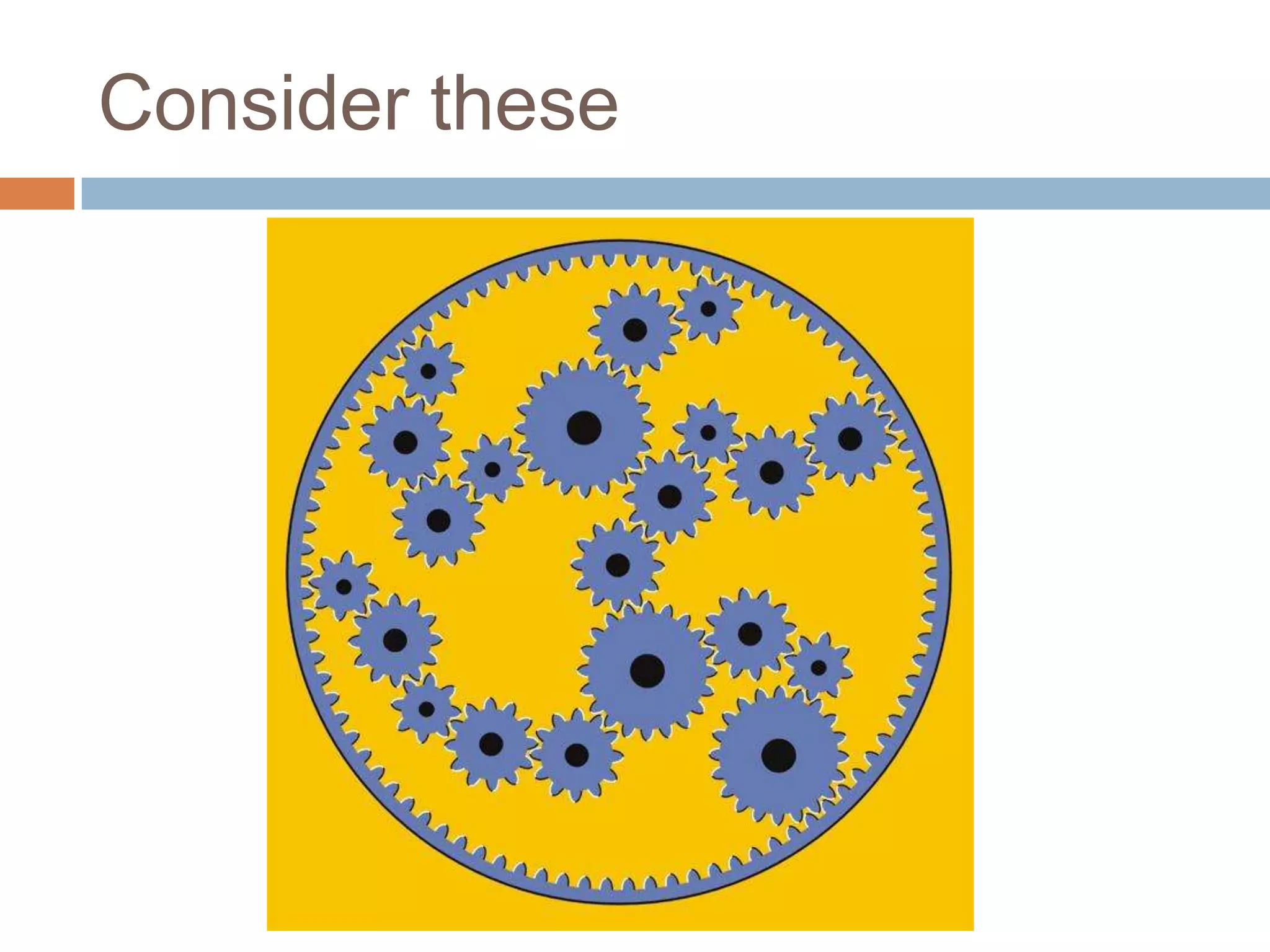 Consider these